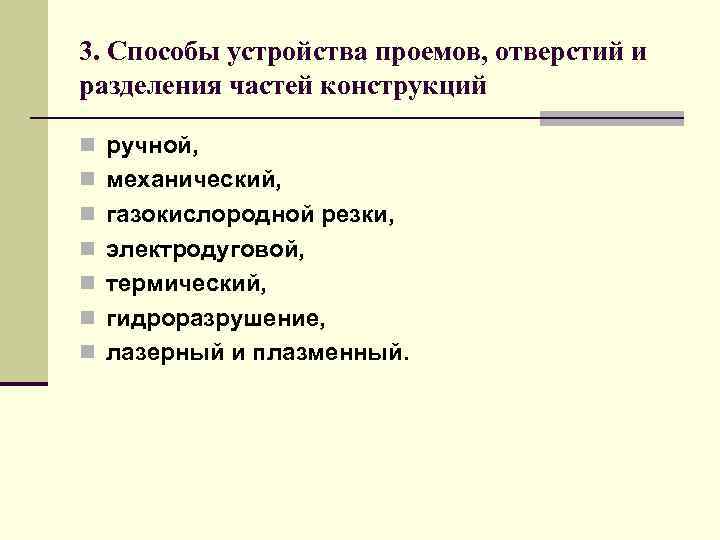 3. Способы устройства проемов, отверстий и разделения частей конструкций

ручной,
механический,
газокислородной резки,
электродуговой,
термический,
гидроразрушение,
лазерный и плазменный.